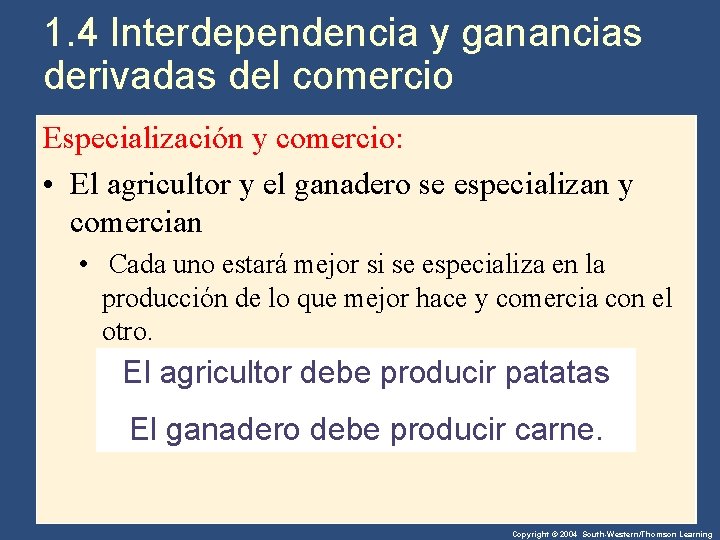 1.4 Interdependencia y ganancias derivadas del comercio

Especialización y comercio:

• El agricultor y el ganadero se especializan y comercian

• Cada uno estará mejor si se especializa en la producción de lo que mejor hace y comercia con el otro.

El agricultor debe producir patatas

El ganadero debe producir carne.

Copyright © 2004 South-Western/Thomson Learning